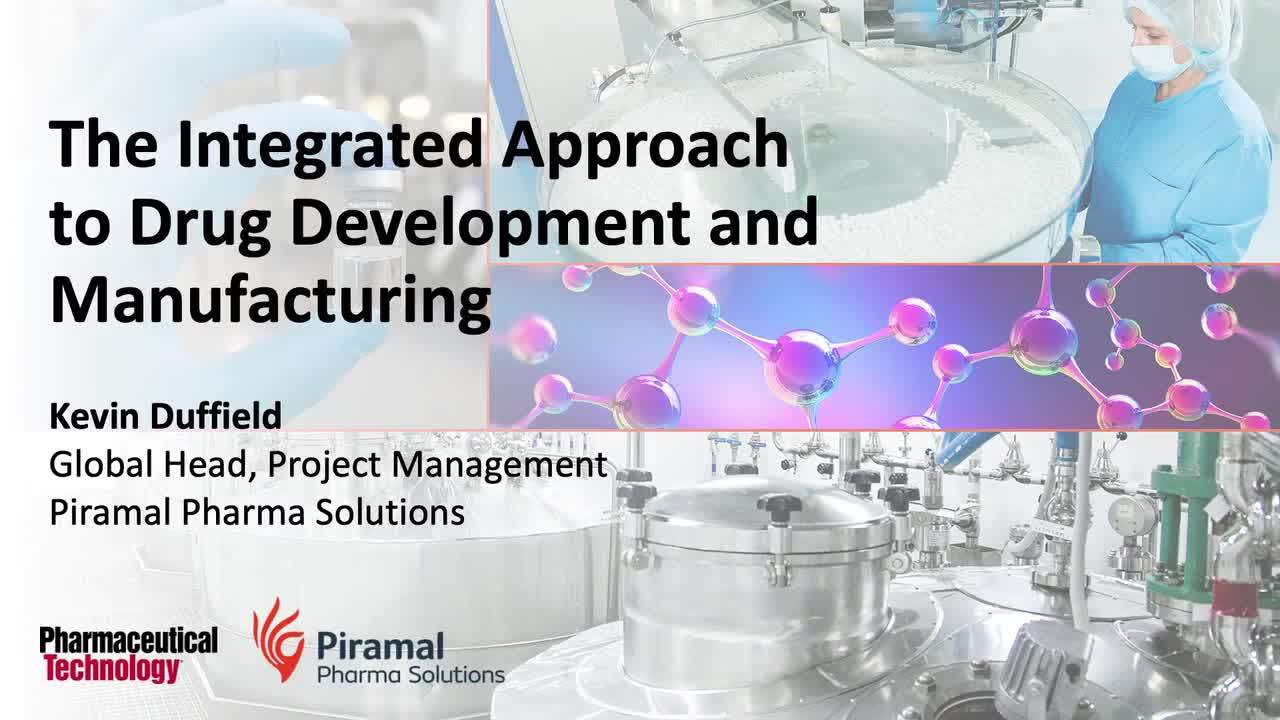 The Integrated Approach to Drug Development and Manufacturing

Kevin Duffield
Global Head, Project Management
Piramal Pharma Solutions

Pharmaceutical Technology

Piramal
Pharma Solutions